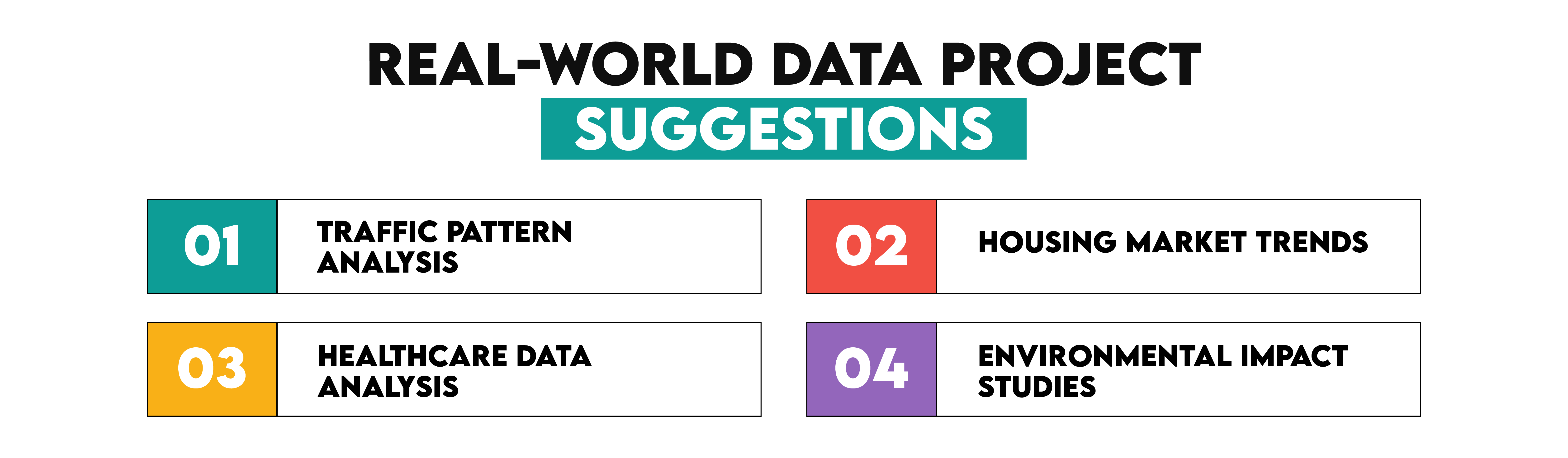 REAL-WORLD DATA PROJECT
SUGGESTIONS

01 TRAFFIC PATTERN ANALYSIS

02 HOUSING MARKET TRENDS

03 HEALTHCARE DATA ANALYSIS

04 ENVIRONMENTAL IMPACT STUDIES